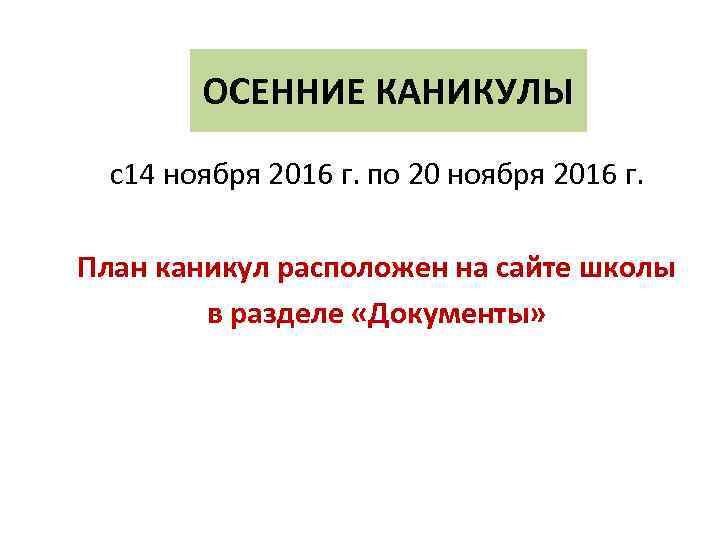 ОСЕННИЕ КАНИКУЛЫ

с14 ноября 2016 г. по 20 ноября 2016 г.

План каникул расположен на сайте школы в разделе «Документы»